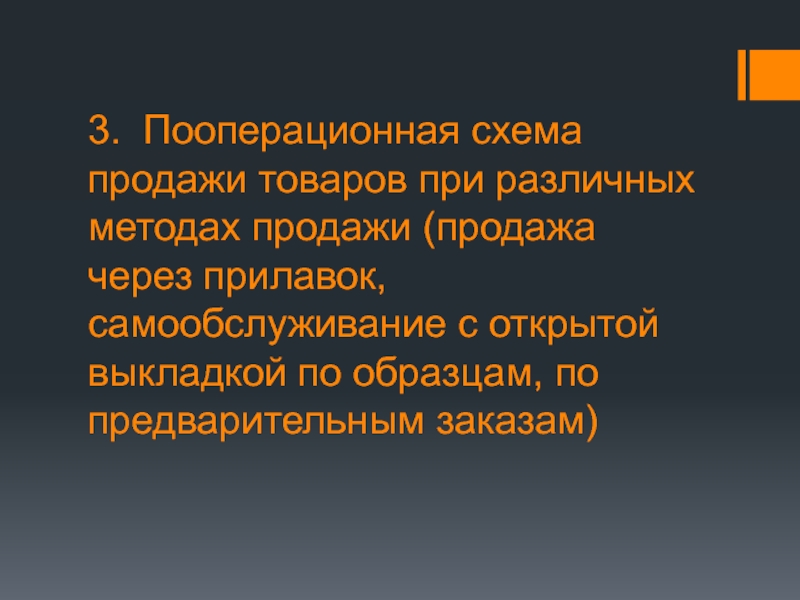 3. Пооперационная схема продажи товаров при различных методах продажи (продажа через прилавок, самообслуживание с открытой выкладкой по образцам, по предварительным заказам)